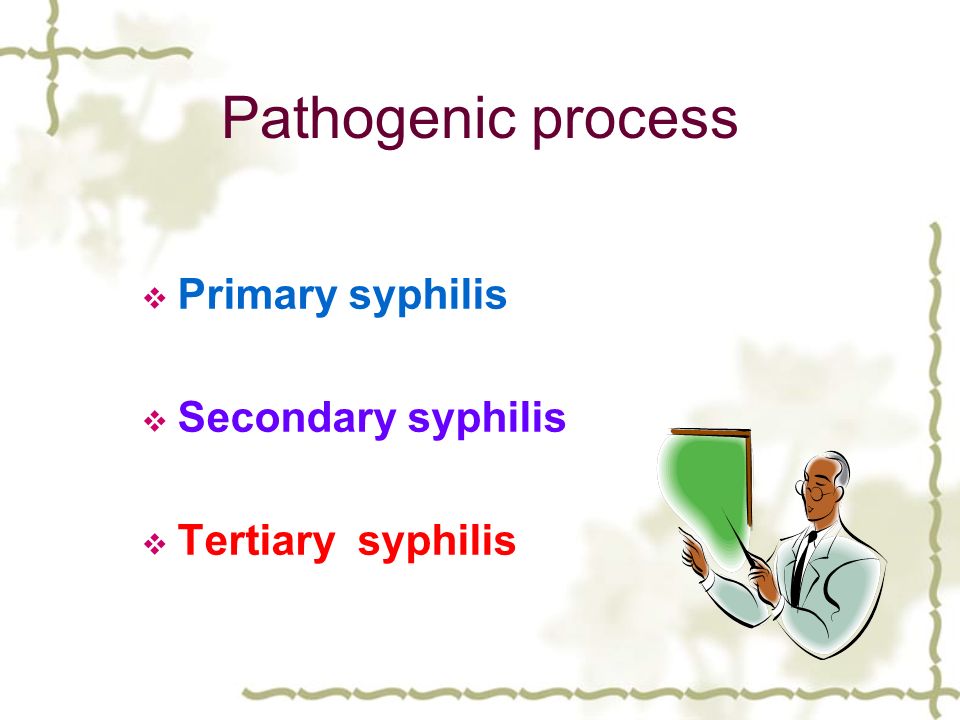 Pathogenic process

❖ Primary syphilis

❖ Secondary syphilis

❖ Tertiary  syphilis